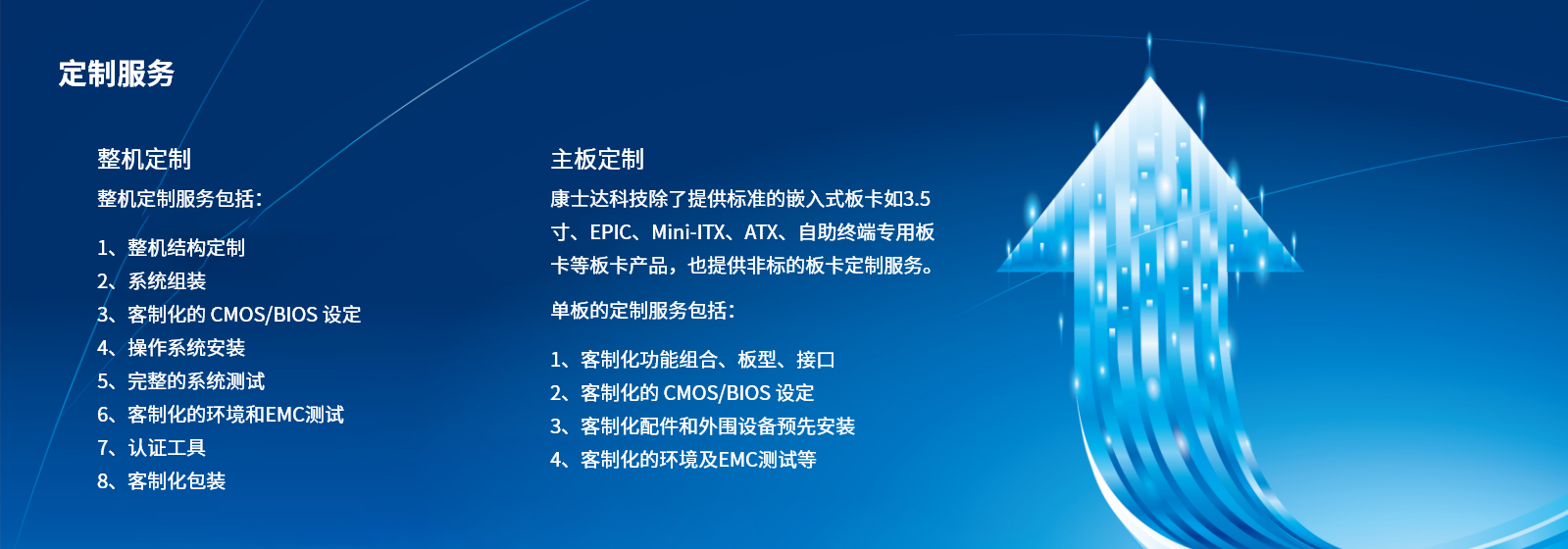 定制服务

整机定制

整机定制服务包括：

1、整机结构定制
2、系统组装
3、客制化的 CMOS/BIOS 设定
4、操作系统安装
5、完整的系统测试
6、客制化的环境和EMC测试
7、认证工具
8、客制化包装

主板定制

康士达科技除了提供标准的嵌入式板卡如3.5寸、EPIC、Mini-ITX、ATX、自助终端专用板卡等板卡产品，也提供非标的板卡定制服务。

单板的定制服务包括：

1、客制化功能组合、板型、接口
2、客制化的 CMOS/BIOS 设定
3、客制化配件和外围设备预先安装
4、客制化的环境及EMC测试等